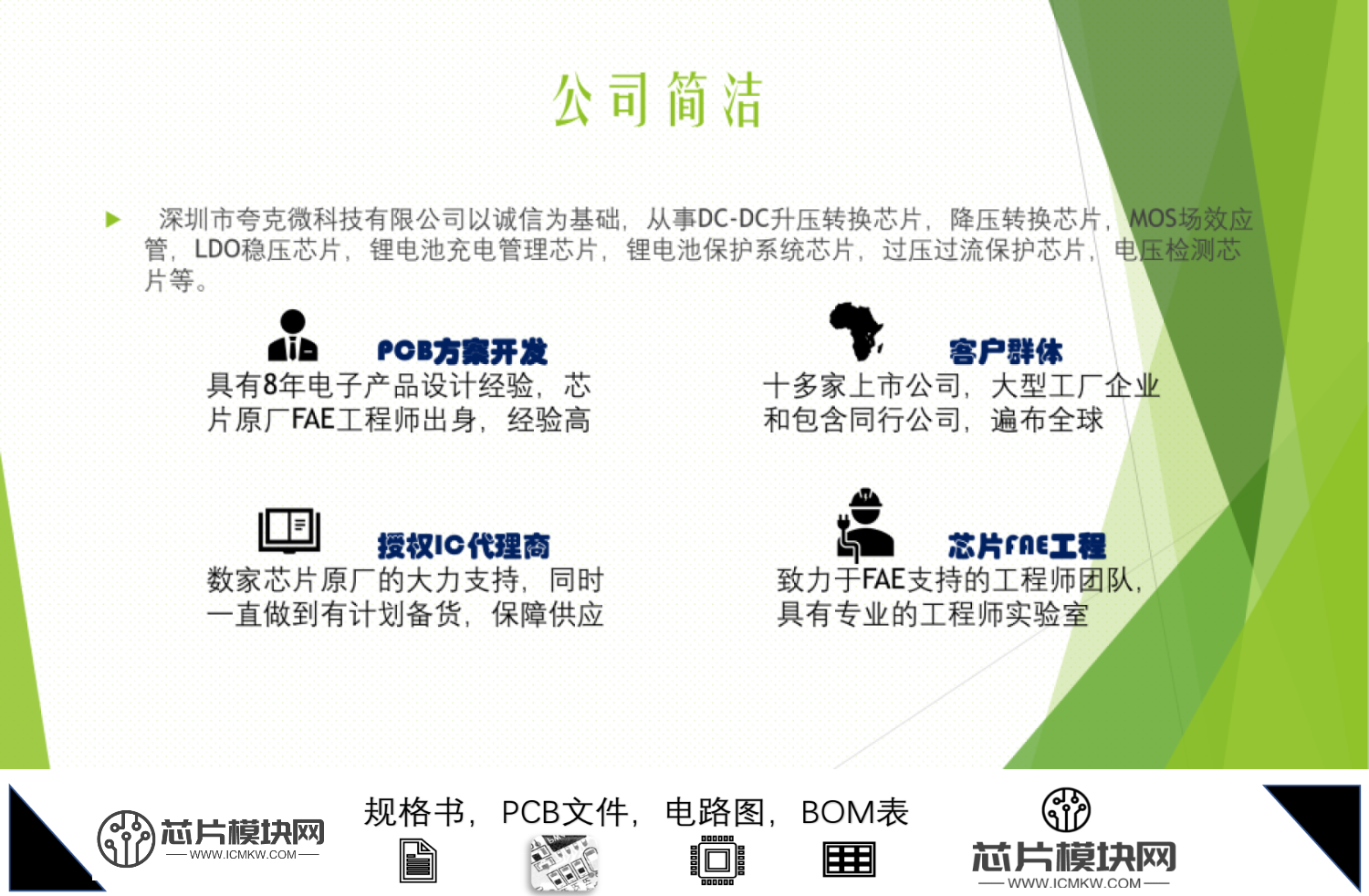 公司简洁

深圳市夸克微科技有限公司以诚信为基础，从事DC-DC升压转换芯片，降压转换芯片，MOS场效应管，LDO稳压芯片，锂电池充电管理芯片，锂电池保护系统芯片，过压过流保护芯片，电压检测芯片等。

PCB方案开发
具有8年电子产品设计经验，芯片原厂FAE工程师出身，经验高

客户群体
十多家上市公司，大型工厂企业和包含同行公司，遍布全球

授权IC代理商
数家芯片原厂的大力支持，同时一直做到有计划备货，保障供应

芯片FAE工程
致力于FAE支持的工程师团队，具有专业的工程师实验室

芯片模块网
WWW.ICMKW.COM

规格书，PCB文件，电路图，BOM表

芯片模块网
WWW.ICMKW.COM